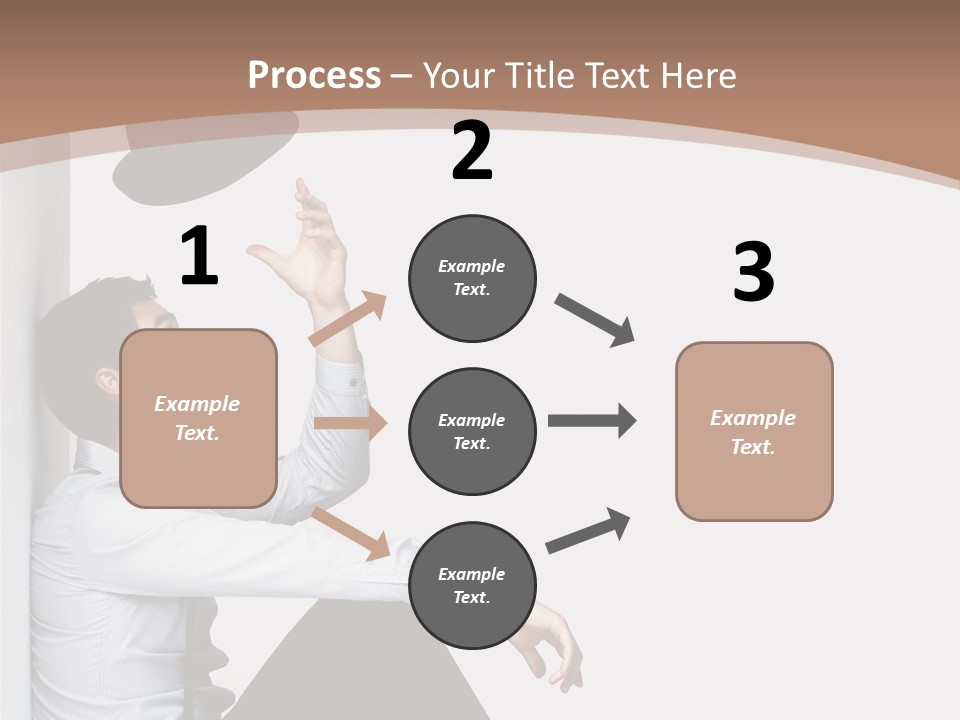 Process – Your Title Text Here

1

Example Text.

2

Example Text.

Example Text.

Example Text.

3

Example Text.